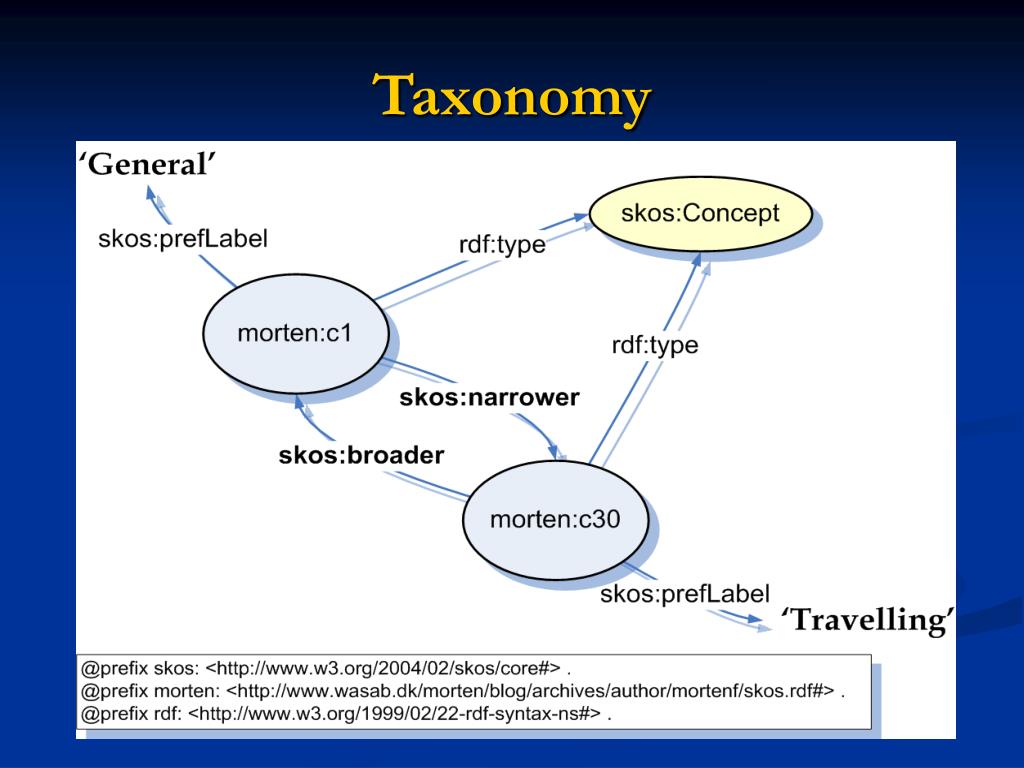 Taxonomy

'General'

skos:prefLabel

rdf:type

skos:Concept

morten:c1

rdf:type

skos:narrower

skos:broader

morten:c30

skos:prefLabel

'Travelling'

@prefix skos: <http://www.w3.org/2004/02/skos/core#> .
@prefix morten: <http://www.wasab.dk/morten/blog/archives/author/mortenf/skos.rdf#> .
@prefix rdf: <http://www.w3.org/1999/02/22-rdf-syntax-ns#> .